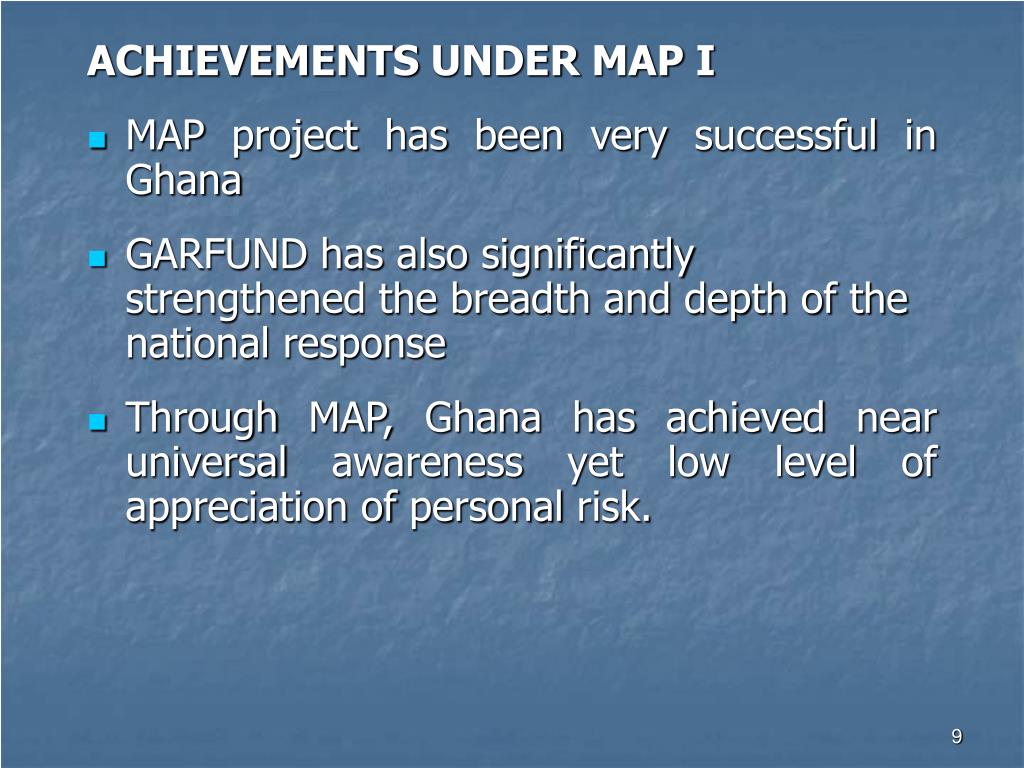 ACHIEVEMENTS UNDER MAP I

- MAP project has been very successful in Ghana

- GARFUND has also significantly strengthened the breadth and depth of the national response

- Through MAP, Ghana has achieved near universal awareness yet low level of appreciation of personal risk.

9